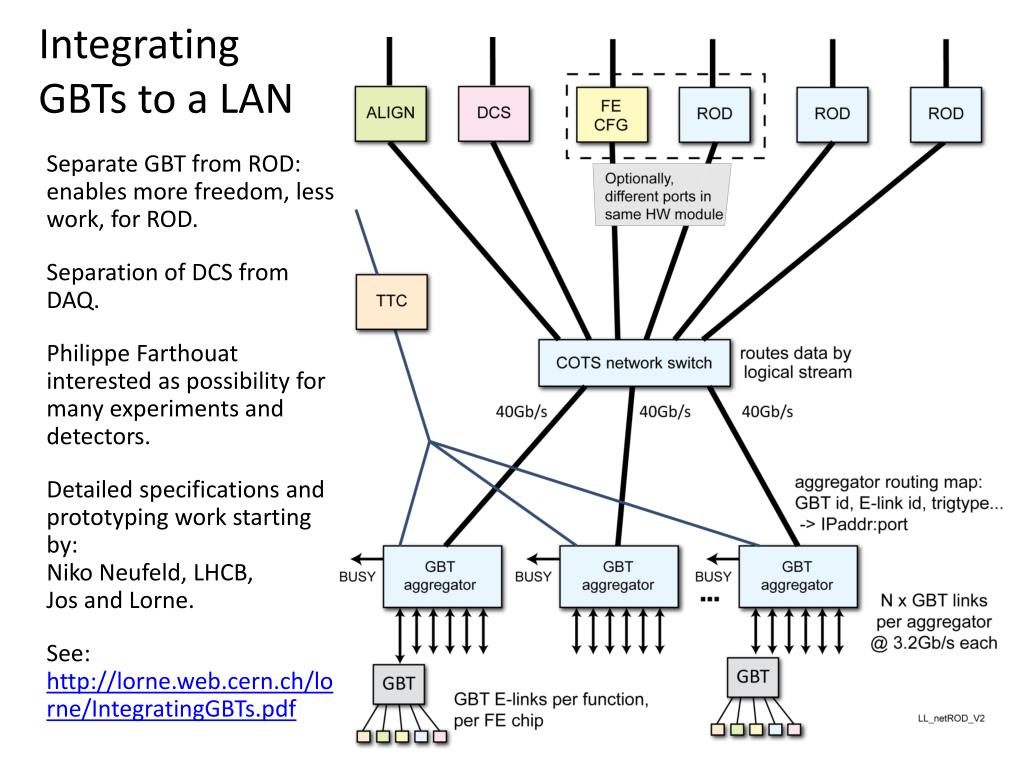 Integrating GBTs to a LAN

Separate GBT from ROD: enables more freedom, less work, for ROD.

Separation of DCS from DAQ.

Philippe Farthouat interested as possibility for many experiments and detectors.

Detailed specifications and prototyping work starting by:
Niko Neufeld, LHCB,
Jos and Lorne.

See:
http://lorne.web.cern.ch/lorne/IntegratingGBTs.pdf

ALIGN
DCS
FE CFG
ROD
ROD
ROD
Optionally, different ports in same HW module
TTC
COTS network switch
routes data by logical stream
40Gb/s
40Gb/s
40Gb/s
aggregator routing map: GBT id, E-link id, trigtype... -> IPaddr:port
BUSY
GBT aggregator
BUSY
GBT aggregator
BUSY
GBT aggregator
...
N x GBT links per aggregator @ 3.2Gb/s each
GBT
GBT E-links per function, per FE chip
GBT
LL_netROD_V2